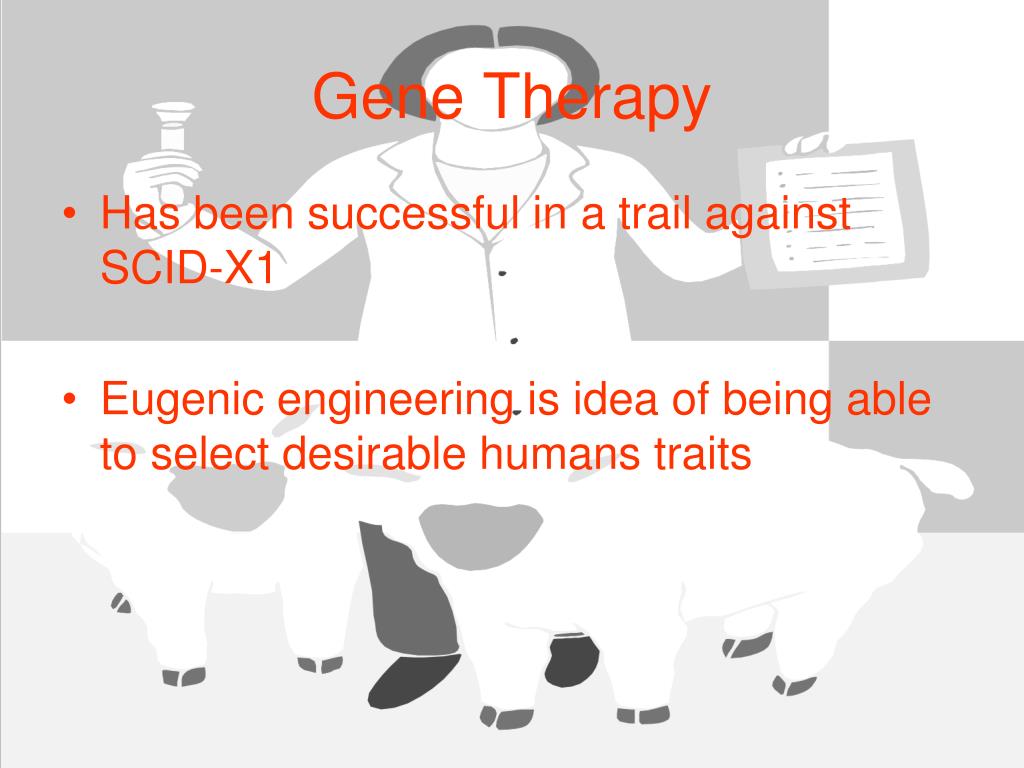 Gene Therapy

• Has been successful in a trail against SCID-X1

• Eugenic engineering is idea of being able to select desirable humans traits